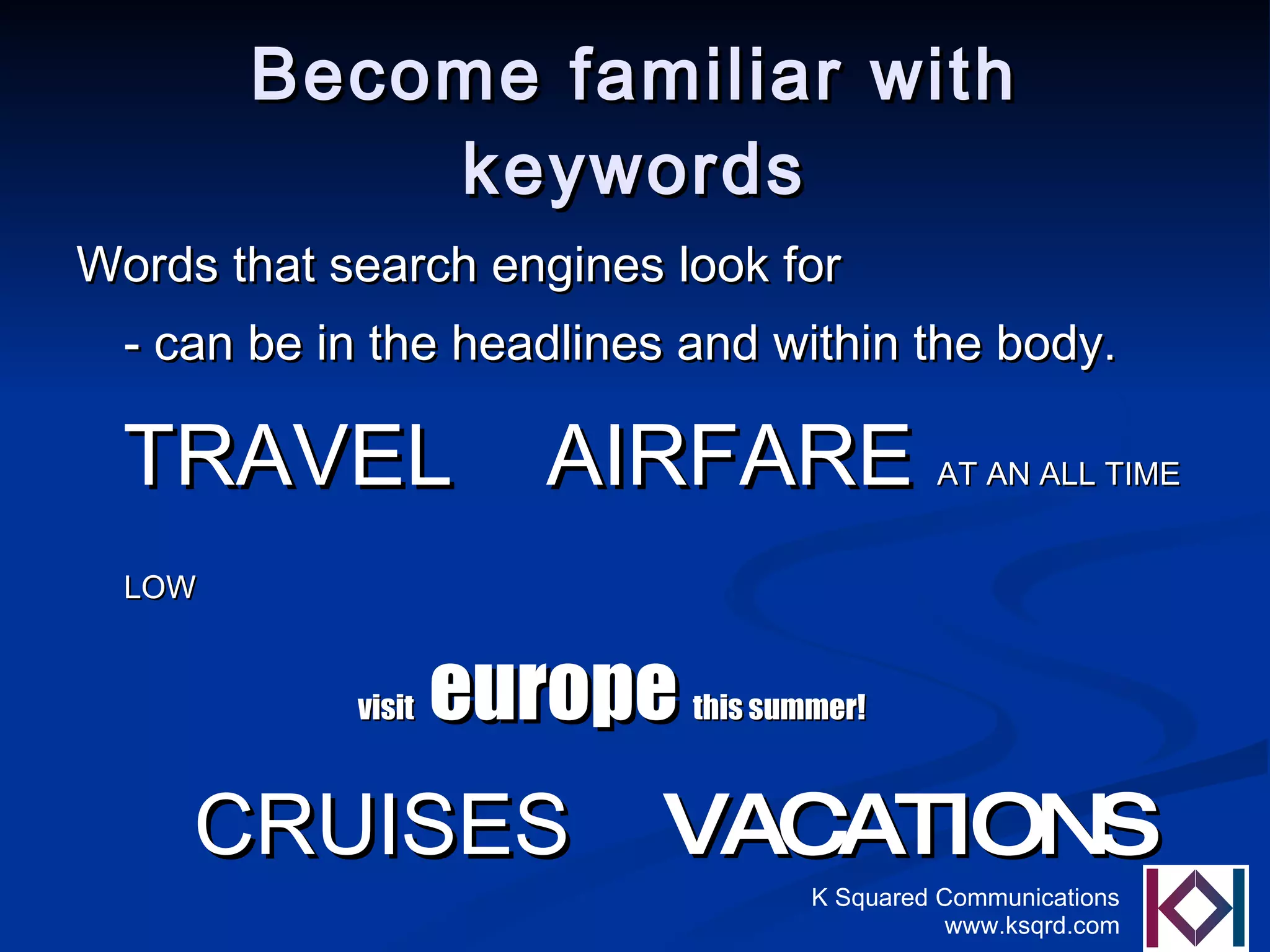 Become familiar with keywords

Words that search engines look for

- can be in the headlines and within the body.

TRAVEL AIRFARE AT AN ALL TIME

LOW

visit europe this summer!

CRUISES VACATIONS

K Squared Communications
www.ksqrd.com